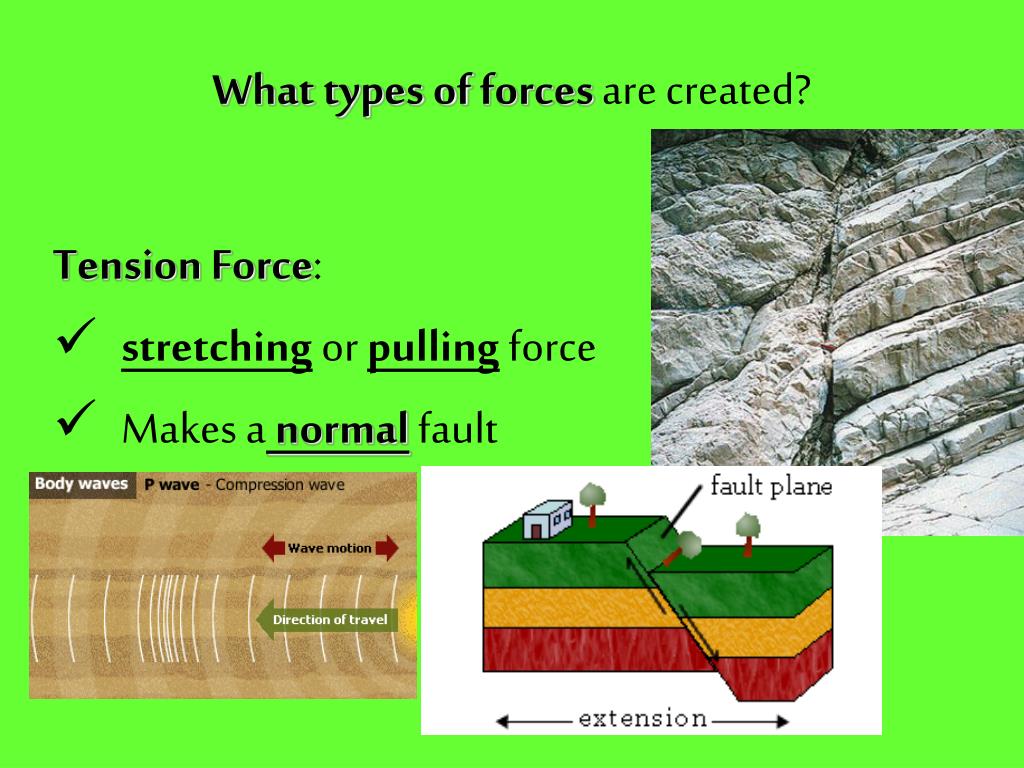 What types of forces are created?

Tension Force:

✓ stretching or pulling force

✓ Makes a normal fault

Body waves P wave - Compression wave

Wave motion

Direction of travel

fault plane

extension